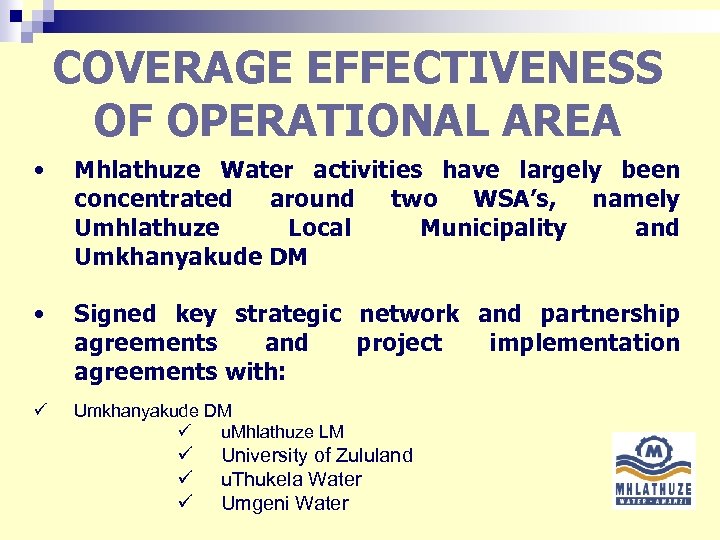 COVERAGE EFFECTIVENESS OF OPERATIONAL AREA

• Mhlathuze Water activities have largely been concentrated around two WSA's, namely Umhlathuze Local Municipality and Umkhanyakude DM

• Signed key strategic network and partnership agreements and project implementation agreements with:

✓ Umkhanyakude DM
✓ uMhlathuze LM
✓ University of Zululand
✓ uThukela Water
✓ Umgeni Water

M
MHLATHUZE
WATER • AMANZI